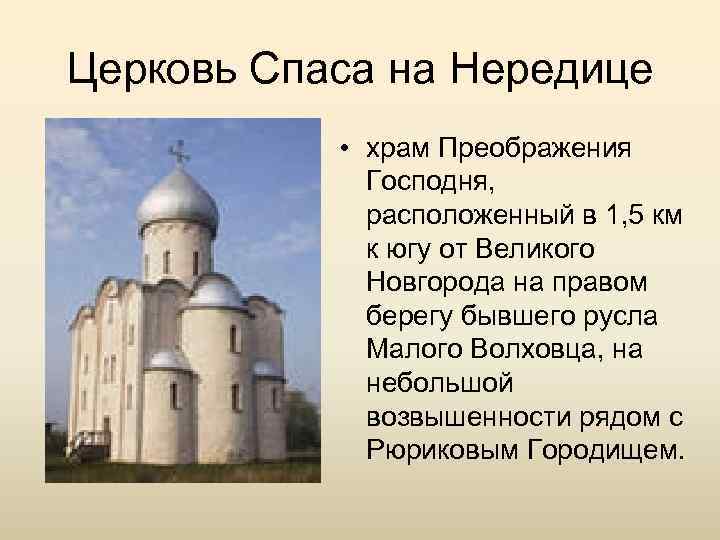 Церковь Спаса на Нередице

• храм Преображения Господня, расположенный в 1,5 км к югу от Великого Новгорода на правом берегу бывшего русла Малого Волховца, на небольшой возвышенности рядом с Рюриковым Городищем.